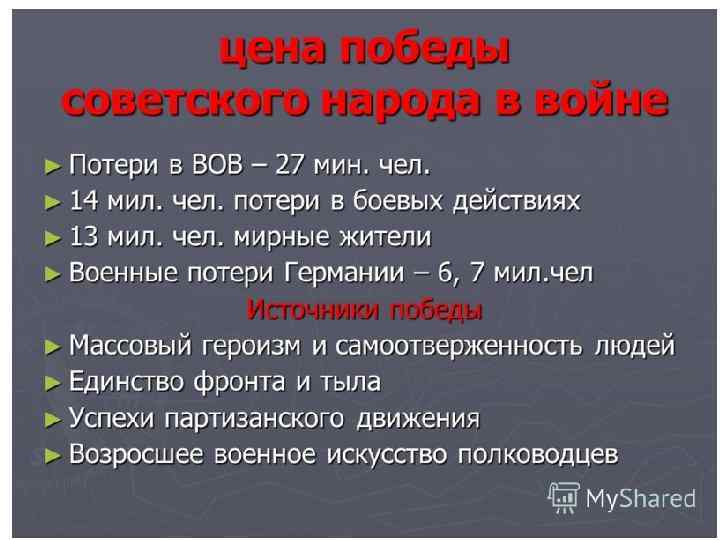 цена победы советского народа в войне

► Потери в ВОВ – 27 мин. чел.
► 14 мил. чел. потери в боевых действиях
► 13 мил. чел. мирные жители
► Военные потери Германии – 6, 7 мил.чел

Источники победы

► Массовый героизм и самоотверженность людей
► Единство фронта и тыла
► Успехи партизанского движения
► Возросшее военное искусство полководцев

MyShared